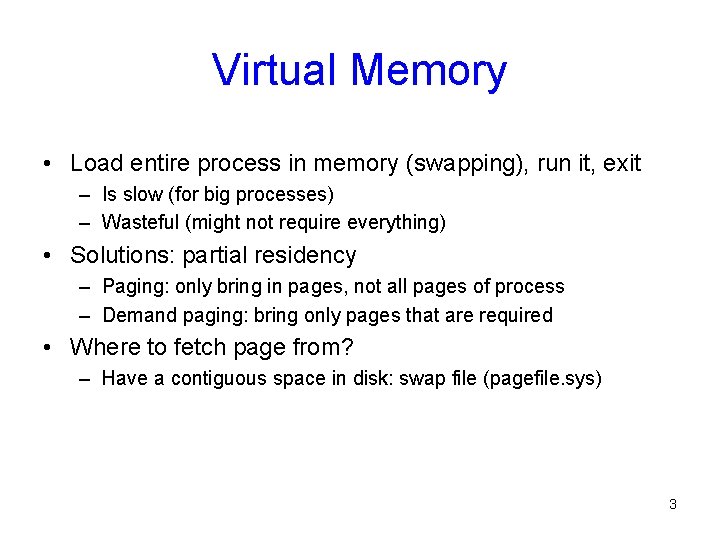 Virtual Memory

• Load entire process in memory (swapping), run it, exit
– Is slow (for big processes)
– Wasteful (might not require everything)

• Solutions: partial residency
– Paging: only bring in pages, not all pages of process
– Demand paging: bring only pages that are required

• Where to fetch page from?
– Have a contiguous space in disk: swap file (pagefile.sys)

3